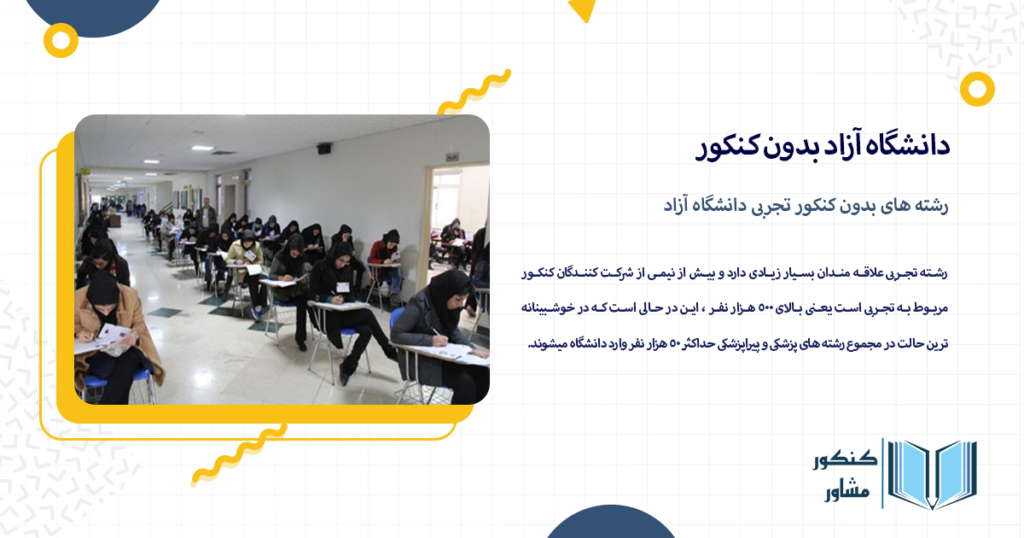 دانشگاه آزاد بدون کنکور

رشته های بدون کنکور تجربی دانشگاه آزاد

رشته تجربی علاقه مندان بسیار زیادی دارد و بیش از نیمی از شرکت کنندگان کنکور مربوط به تجربی است یعنی بالای ۵۰۰ هزار نفر ، این در حالی است که در خوشبینانه ترین حالت در مجموع رشته های پزشکی و پیراپزشکی حداکثر ۵۰ هزار نفر وارد دانشگاه میشوند.

کنکور مشاور